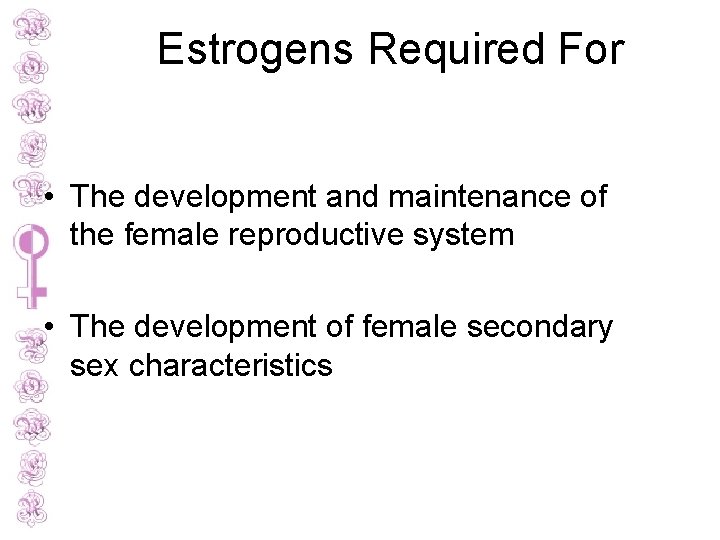 Estrogens Required For

• The development and maintenance of the female reproductive system

• The development of female secondary sex characteristics